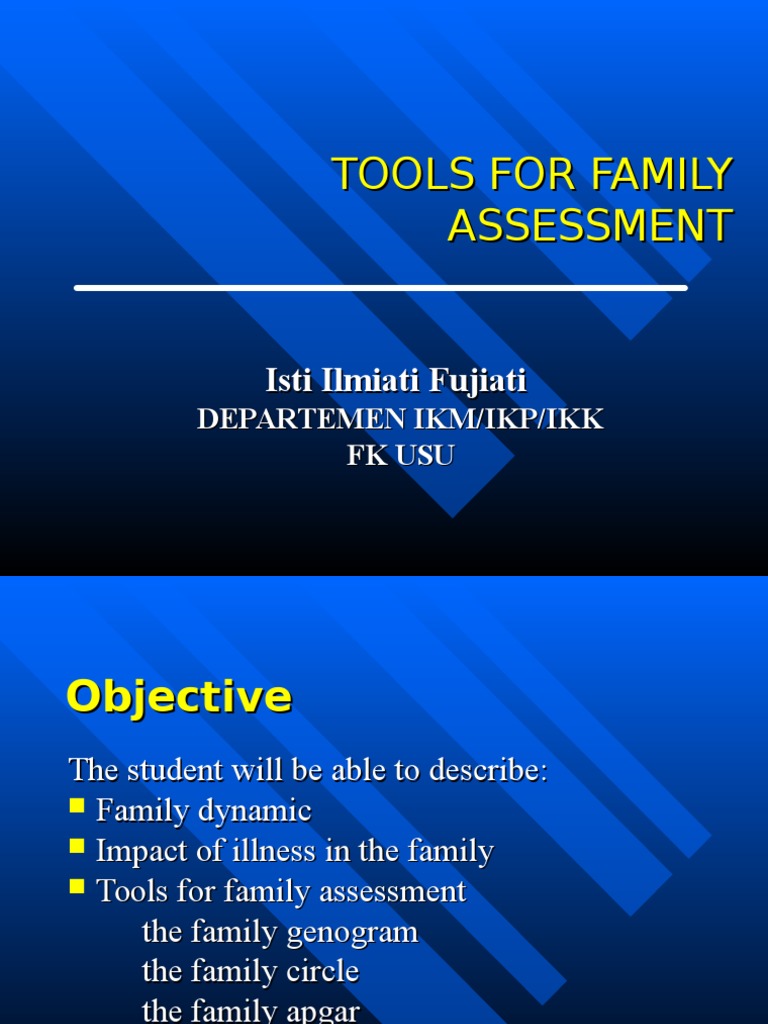 TOOLS FOR FAMILY ASSESSMENT

Isti Ilmiati Fujiati
DEPARTEMEN IKM/IKP/IKK
FK USU

Objective

The student will be able to describe:
- Family dynamic
- Impact of illness in the family
- Tools for family assessment
the family genogram
the family circle
the family apgar